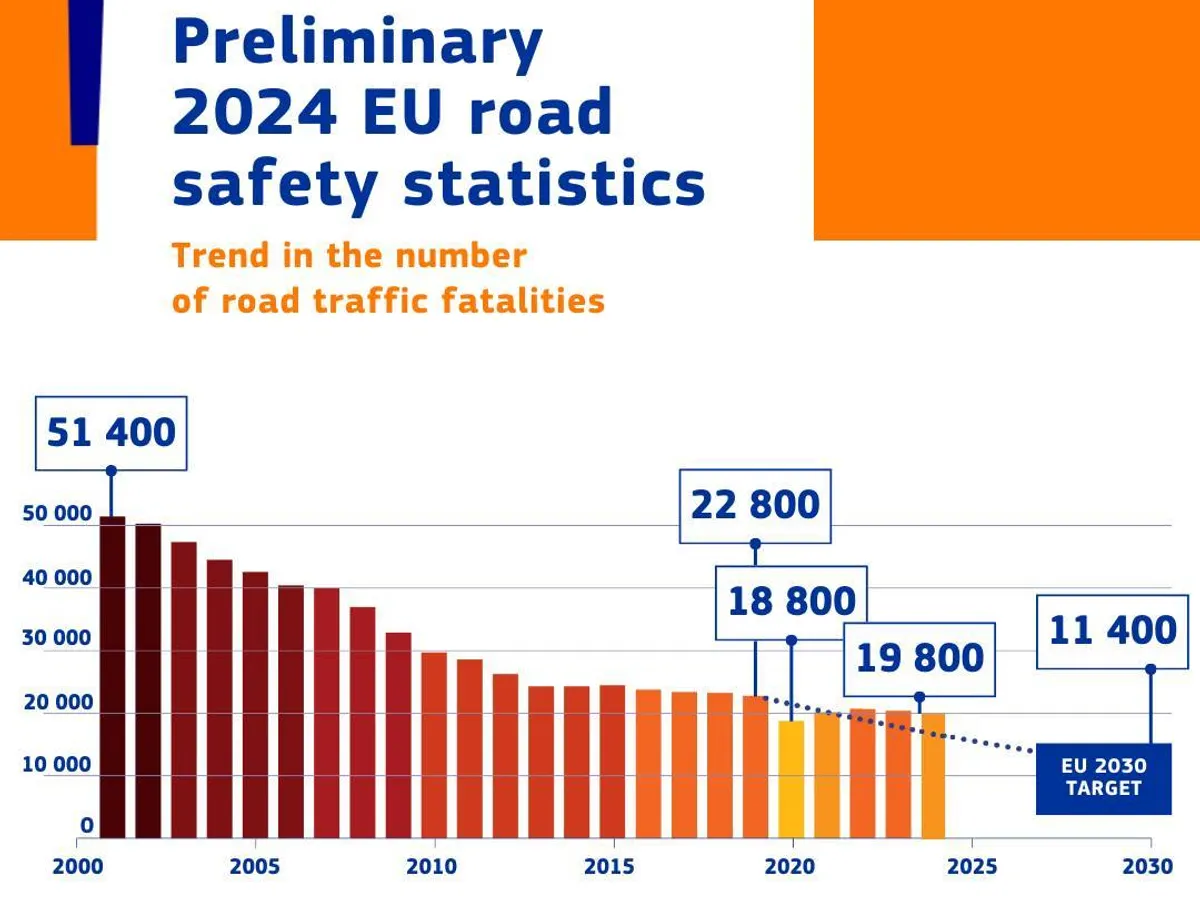 Preliminary 2024 EU road safety statistics

Trend in the number of road traffic fatalities

51 400

22 800

18 800

19 800

11 400

EU 2030 TARGET

50 000
40 000
30 000
20 000
10 000
0

2000
2005
2010
2015
2020
2025
2030